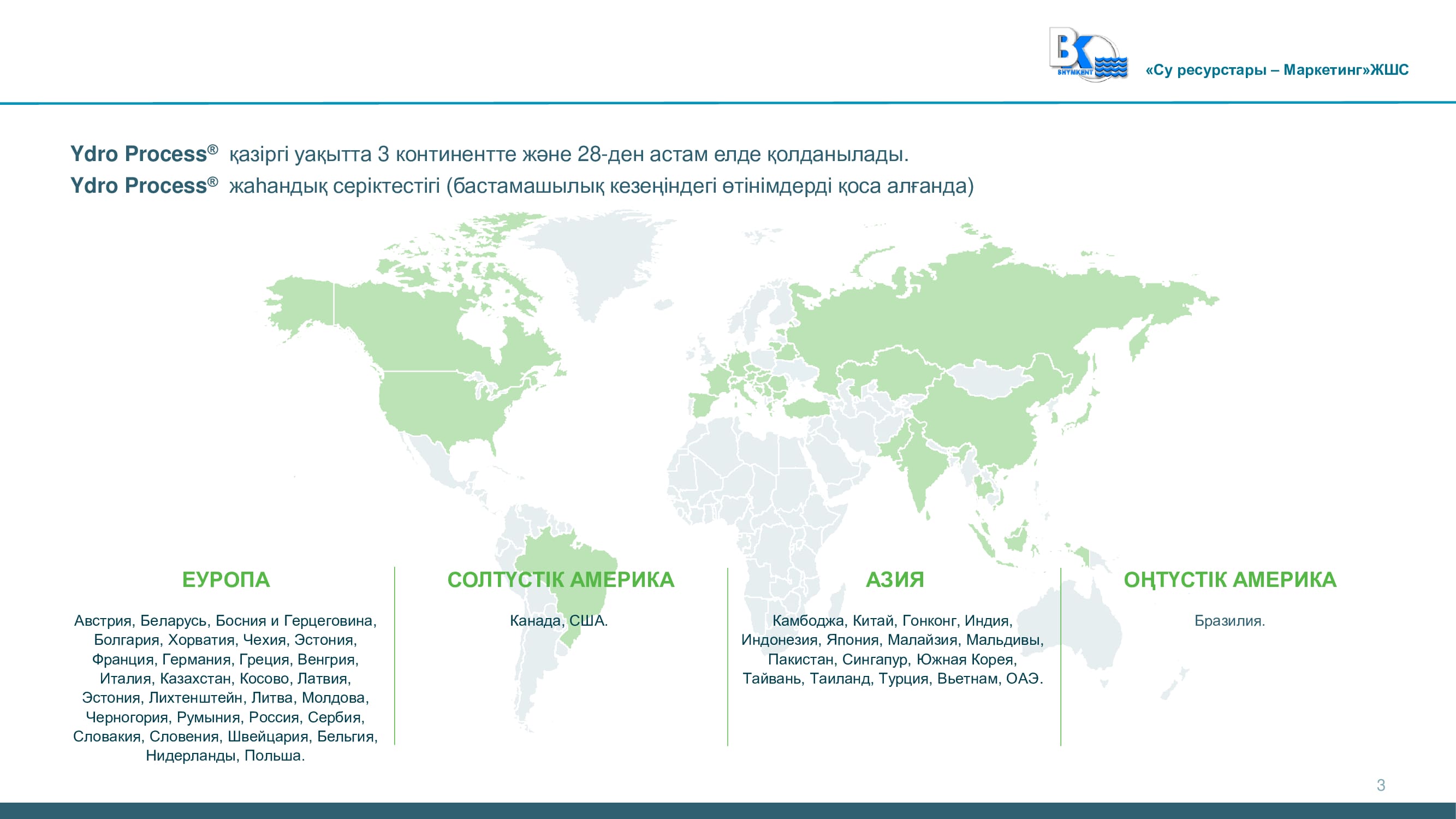 BK SHYMKENT

«Су ресурстары – Маркетинг»ЖШС

Ydro Process® қазіргі уақытта 3 континентте және 28-ден астам елде қолданылады.
Ydro Process® жаһандық серіктестігі (бастамашылық кезеңіндегі өтінімдерді қоса алғанда)

ЕУРОПА

Австрия, Беларусь, Босния и Герцеговина, Болгария, Хорватия, Чехия, Эстония, Франция, Германия, Греция, Венгрия, Италия, Казахстан, Косово, Латвия, Эстония, Лихтенштейн, Литва, Молдова, Черногория, Румыния, Россия, Сербия, Словакия, Словения, Швейцария, Бельгия, Нидерланды, Польша.

СОЛТҮСТІК АМЕРИКА

Канада, США.

АЗИЯ

Камбоджа, Китай, Гонконг, Индия, Индонезия, Япония, Малайзия, Мальдивы, Пакистан, Сингапур, Южная Корея, Тайвань, Таиланд, Турция, Вьетнам, ОАЭ.

ОҢТҮСТІК АМЕРИКА

Бразилия.

3